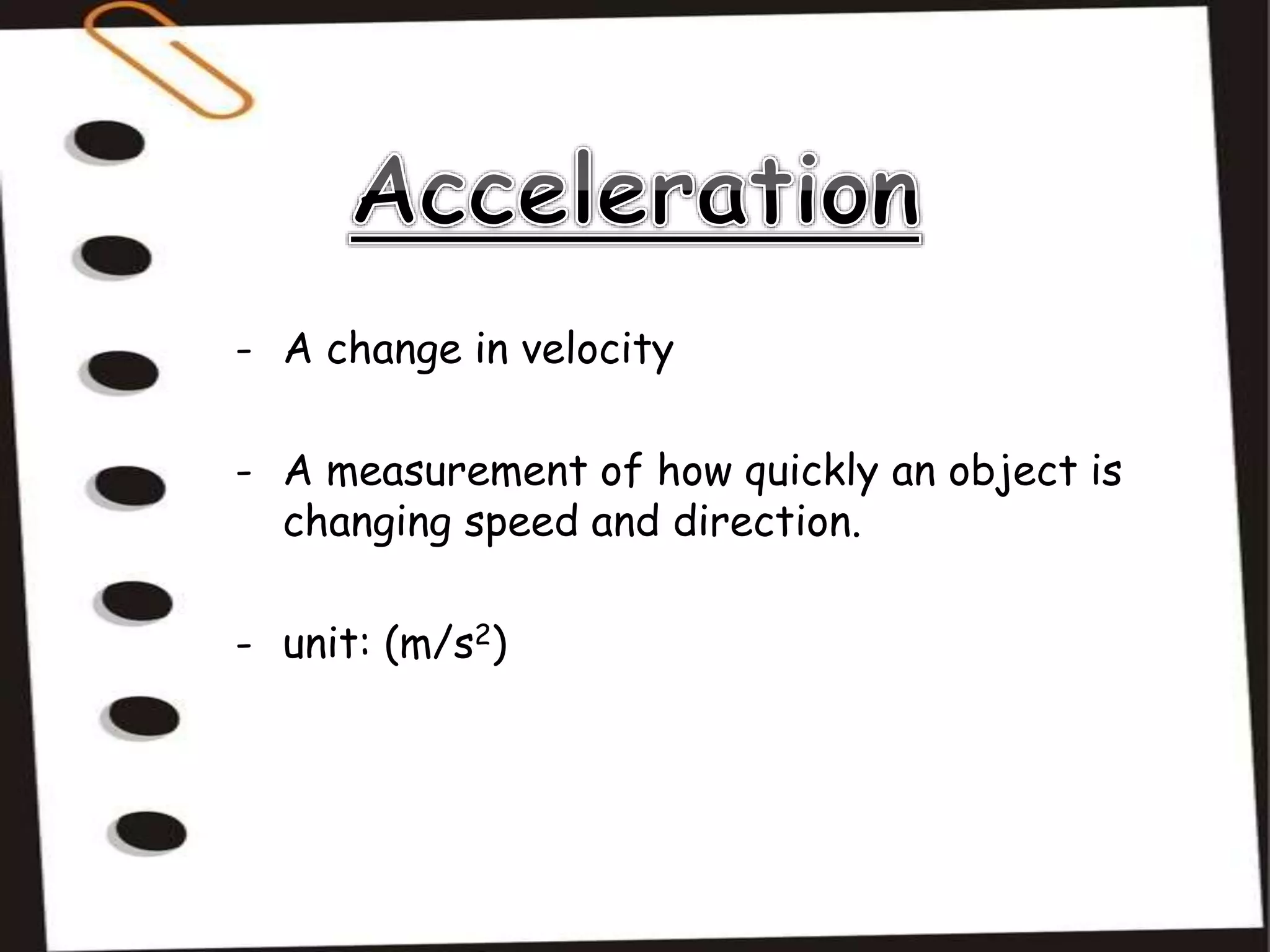 Acceleration

- A change in velocity

- A measurement of how quickly an object is changing speed and direction.

- unit: ($m/s^2$)